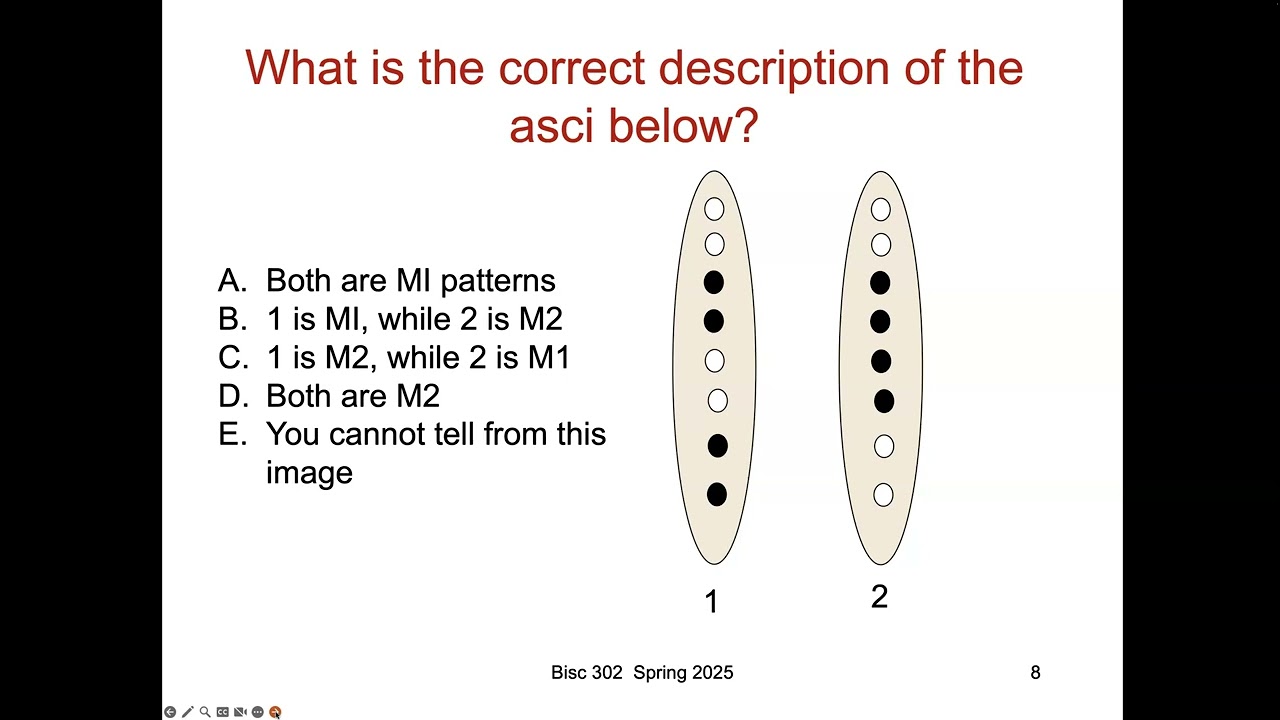 What is the correct description of the asci below?

A. Both are MI patterns
B. 1 is MI, while 2 is M2
C. 1 is M2, while 2 is M1
D. Both are M2
E. You cannot tell from this image

1

2

Bisc 302 Spring 2025

8